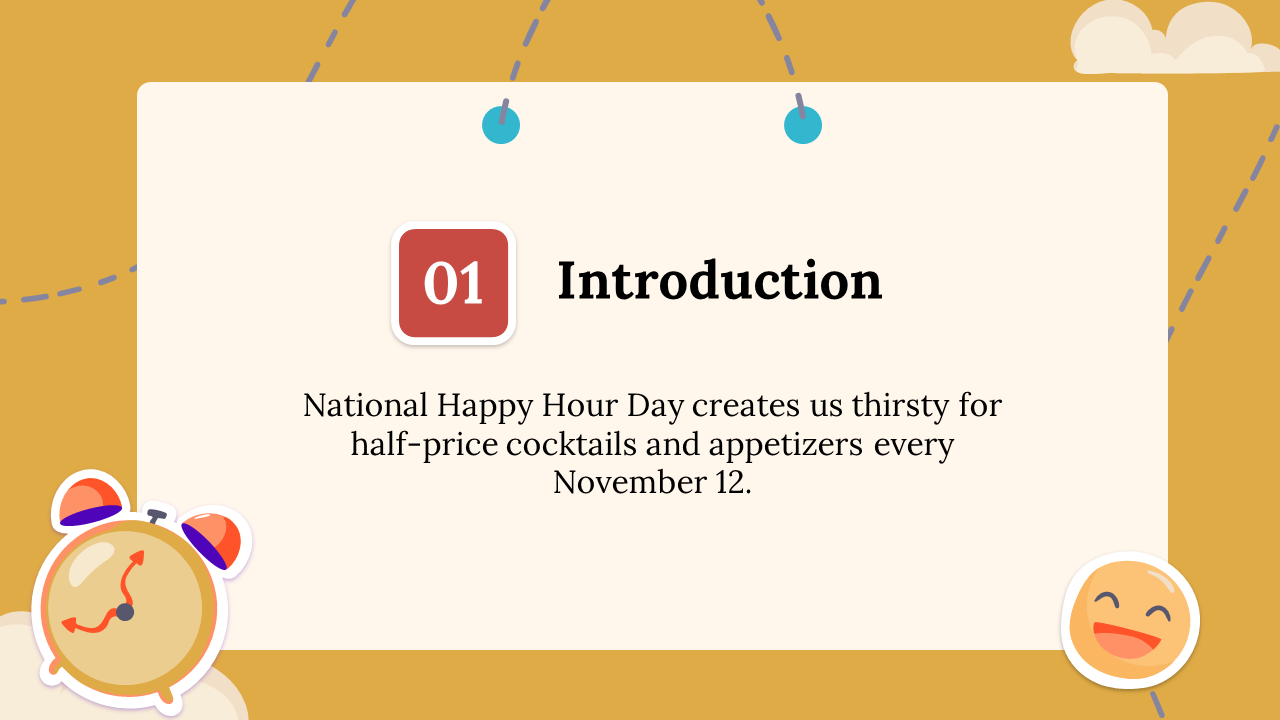 01

Introduction

National Happy Hour Day creates us thirsty for half-price cocktails and appetizers every November 12.